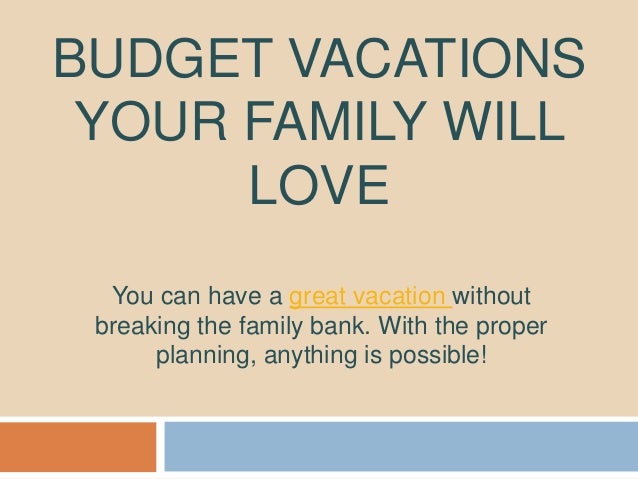 BUDGET VACATIONS YOUR FAMILY WILL LOVE

You can have a great vacation without breaking the family bank. With the proper planning, anything is possible!